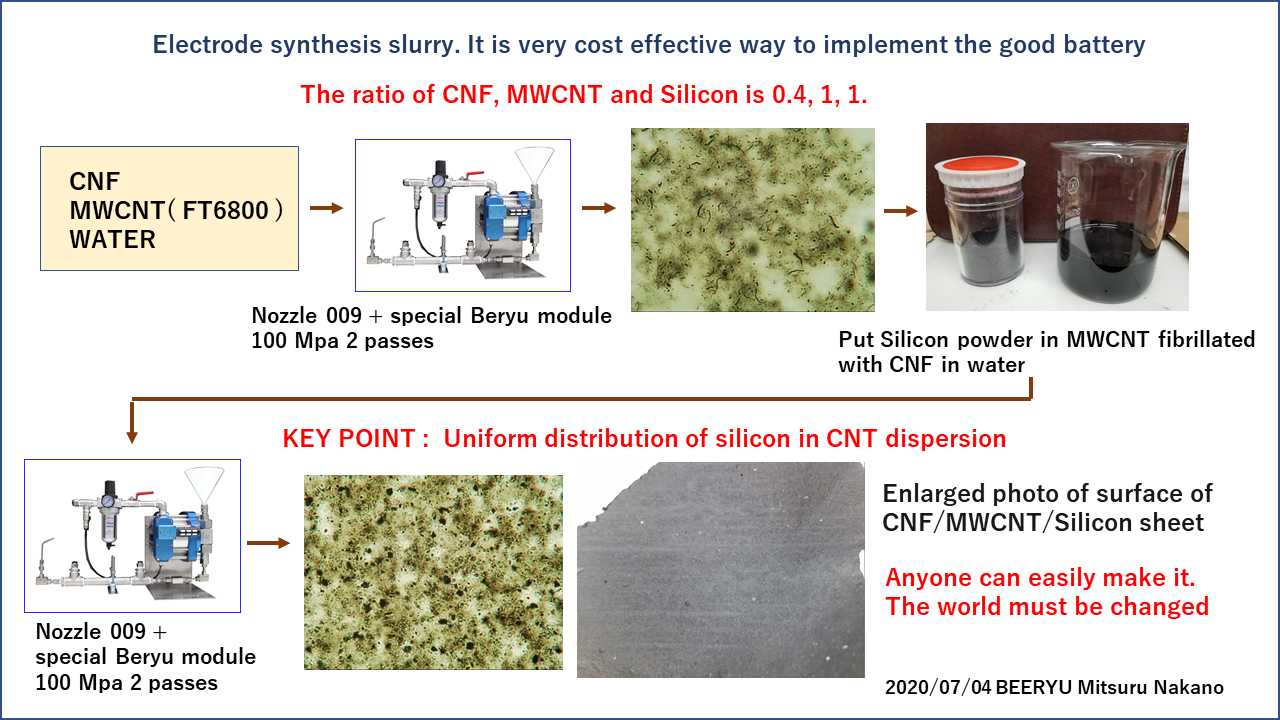 Electrode synthesis slurry. It is very cost effective way to implement the good battery

The ratio of CNF, MWCNT and Silicon is 0.4, 1, 1.

CNF
MWCNT（FT6800）
WATER

Nozzle 009 + special Beryu module
100 Mpa 2 passes

Put Silicon powder in MWCNT fibrillated with CNF in water

KEY POINT : Uniform distribution of silicon in CNT dispersion

Nozzle 009 +
special Beryu module
100 Mpa 2 passes

Enlarged photo of surface of CNF/MWCNT/Silicon sheet

Anyone can easily make it.
The world must be changed

2020/07/04 BEERYU Mitsuru Nakano